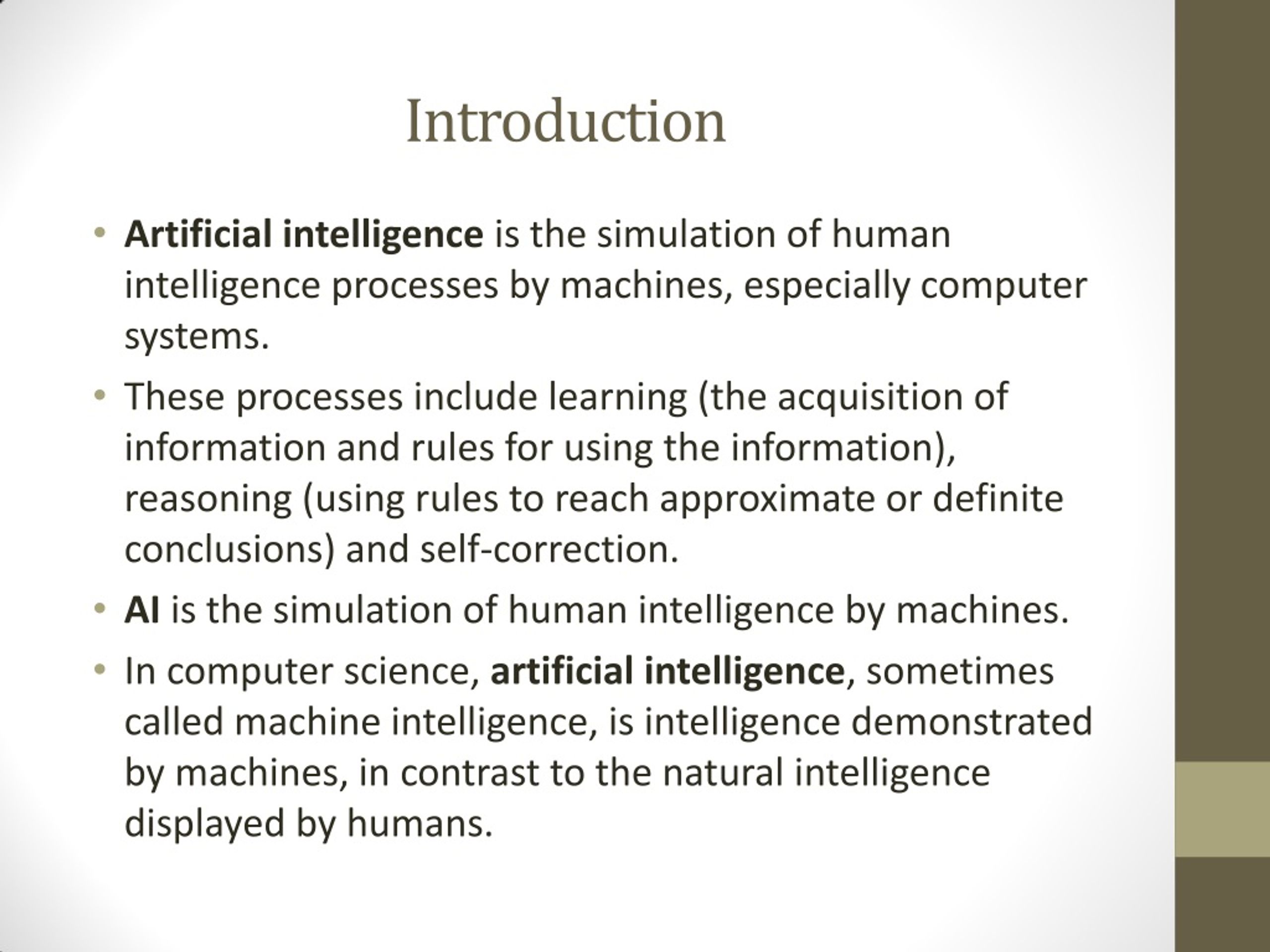 Introduction

• Artificial intelligence is the simulation of human intelligence processes by machines, especially computer systems.
• These processes include learning (the acquisition of information and rules for using the information), reasoning (using rules to reach approximate or definite conclusions) and self-correction.
• AI is the simulation of human intelligence by machines.
• In computer science, artificial intelligence, sometimes called machine intelligence, is intelligence demonstrated by machines, in contrast to the natural intelligence displayed by humans.